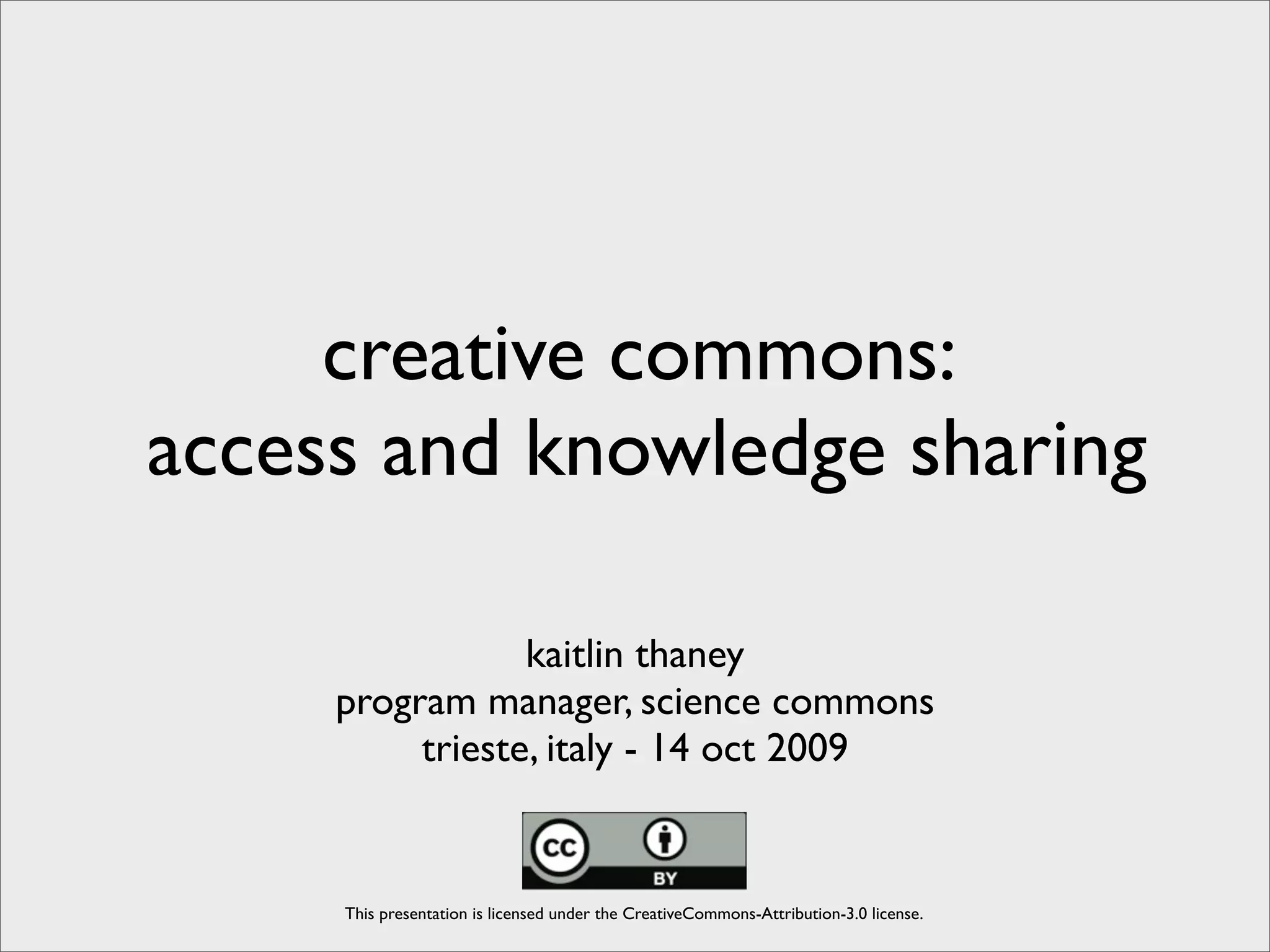 creative commons:
access and knowledge sharing

kaitlin thaney
program manager, science commons
trieste, italy - 14 oct 2009

cc

BY

This presentation is licensed under the CreativeCommons-Attribution-3.0 license.